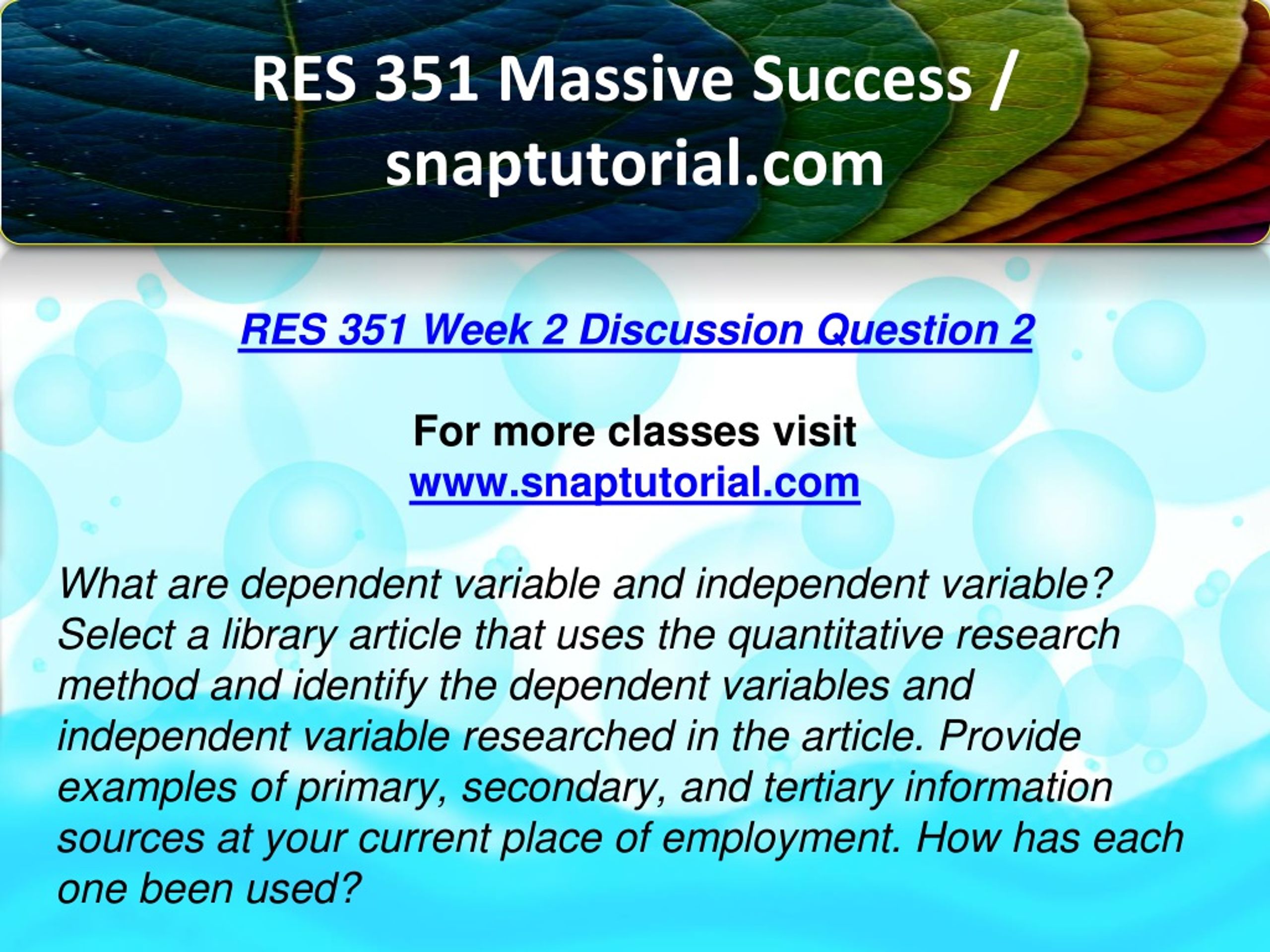 RES 351 Massive Success / snaptutorial.com

RES 351 Week 2 Discussion Question 2

For more classes visit
www.snaptutorial.com

What are dependent variable and independent variable? Select a library article that uses the quantitative research method and identify the dependent variables and independent variable researched in the article. Provide examples of primary, secondary, and tertiary information sources at your current place of employment. How has each one been used?